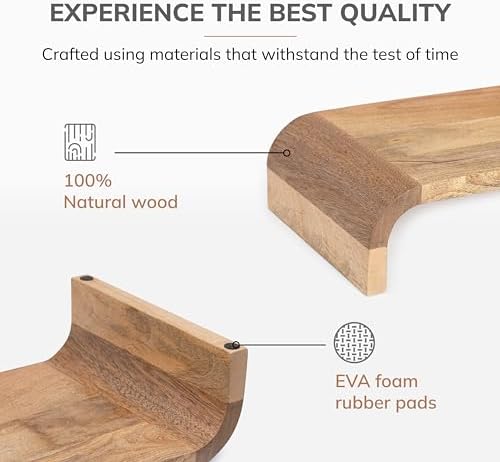 EXPERIENCE THE BEST QUALITY

Crafted using materials that withstand the test of time

100%
Natural wood

EVA foam
rubber pads